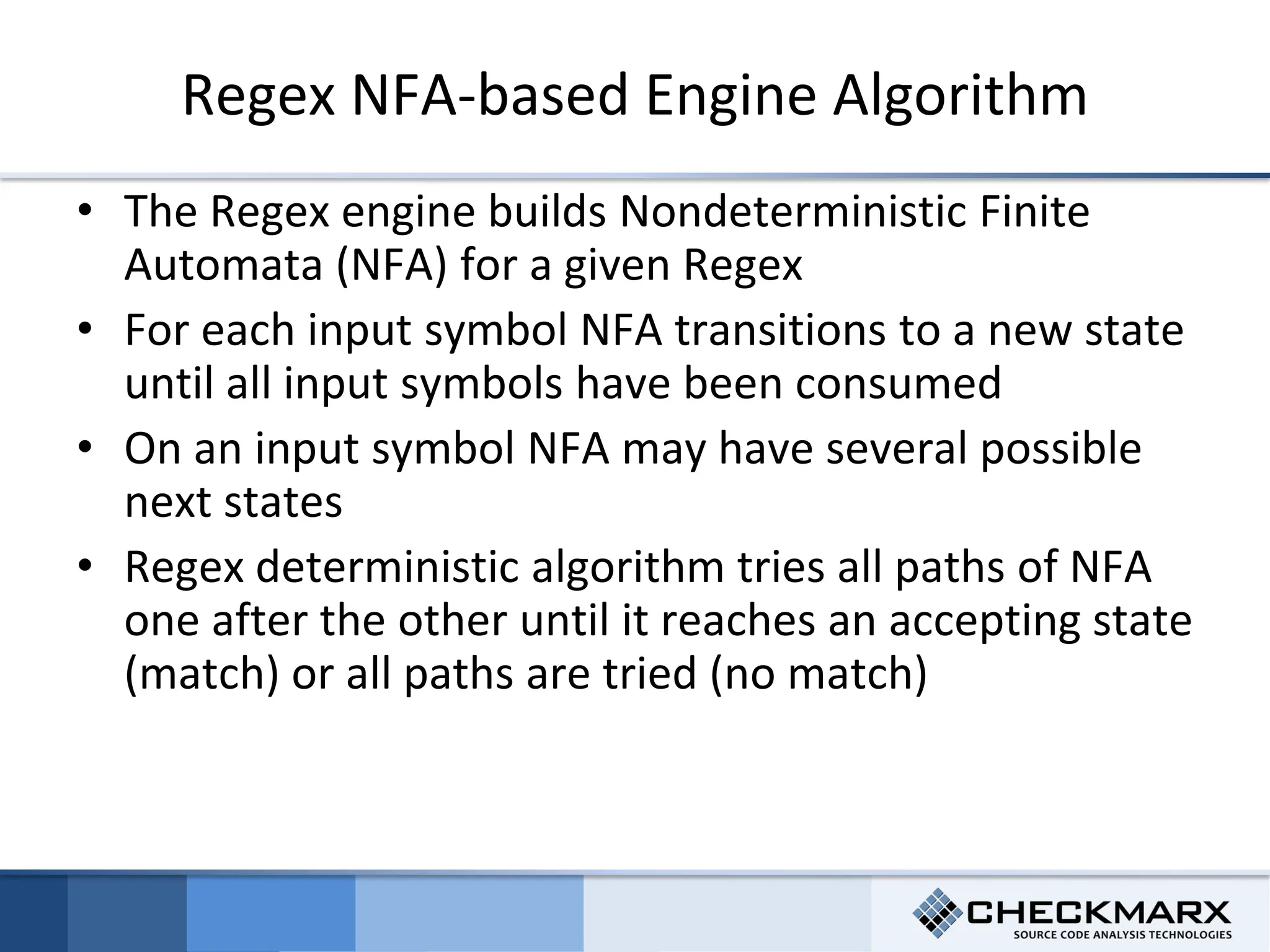 Regex NFA-based Engine Algorithm

• The Regex engine builds Nondeterministic Finite Automata (NFA) for a given Regex

• For each input symbol NFA transitions to a new state until all input symbols have been consumed

• On an input symbol NFA may have several possible next states

• Regex deterministic algorithm tries all paths of NFA one after the other until it reaches an accepting state (match) or all paths are tried (no match)

CHECKMARX
SOURCE CODE ANALYSIS TECHNOLOGIES